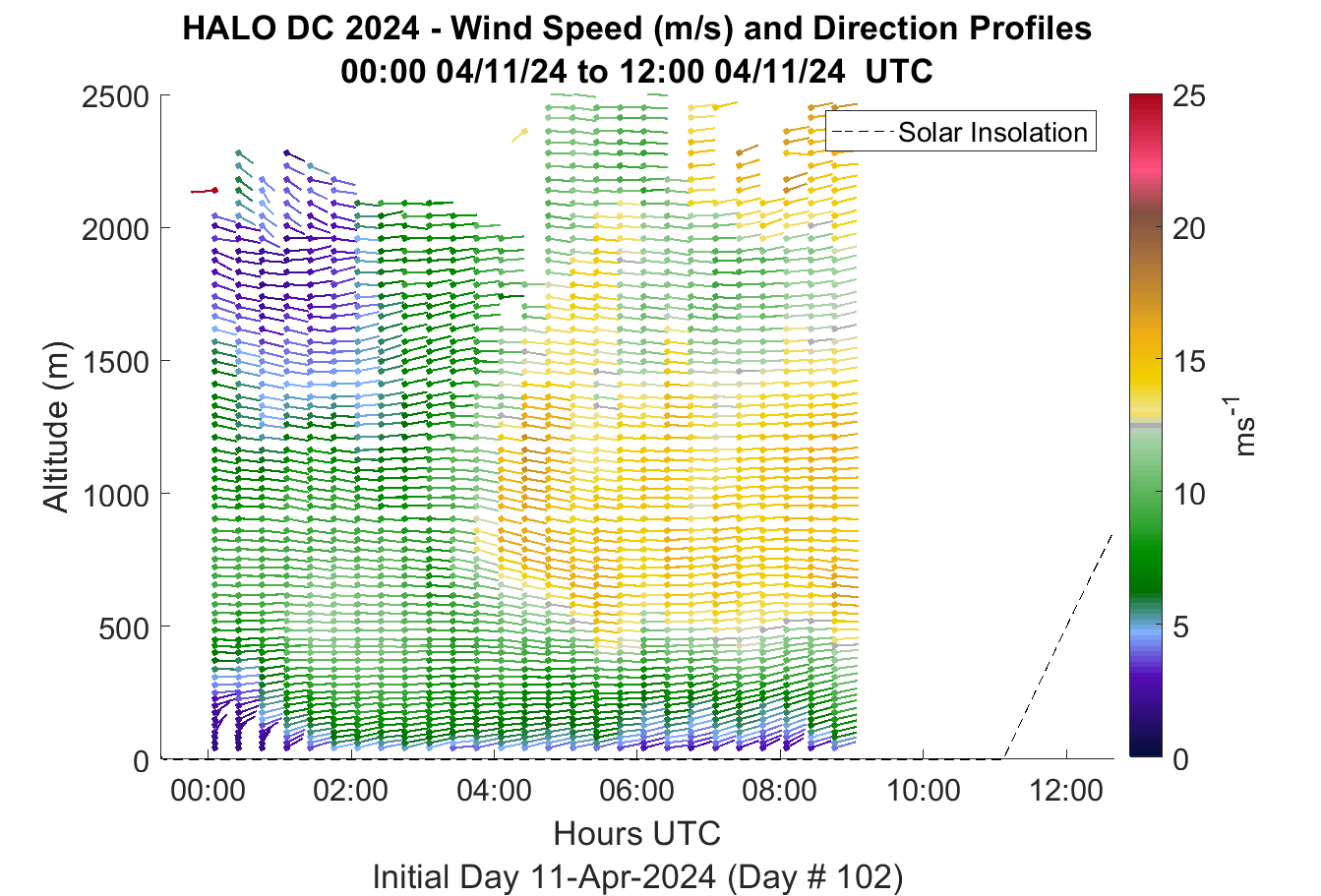 HALO DC 2024 - Wind Speed (m/s) and Direction Profiles
00:00 04/11/24 to 12:00 04/11/24 UTC

Solar Insolation

Altitude (m)

2500
2000
1500
1000
500
0

00:00
02:00
04:00
06:00
08:00
10:00
12:00

Hours UTC
Initial Day 11-Apr-2024 (Day # 102)

25
20
15
10
5
0

$ms^{-1}$